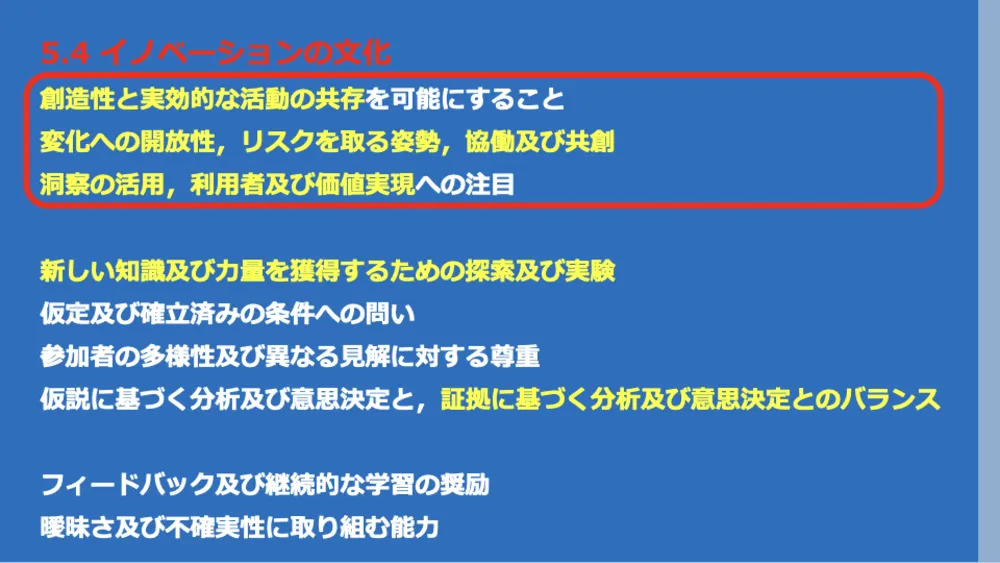 5.4 イノベーションの文化

創造性と実効的な活動の共存を可能にすること

変化への開放性，リスクを取る姿勢，協働及び共創

洞察の活用，利用者及び価値実現への注目

新しい知識及び力量を獲得するための探索及び実験

仮定及び確立済みの条件への問い

参加者の多様性及び異なる見解に対する尊重

仮説に基づく分析及び意思決定と，証拠に基づく分析及び意思決定とのバランス

フィードバック及び継続的な学習の奨励

曖昧さ及び不確実性に取り組む能力